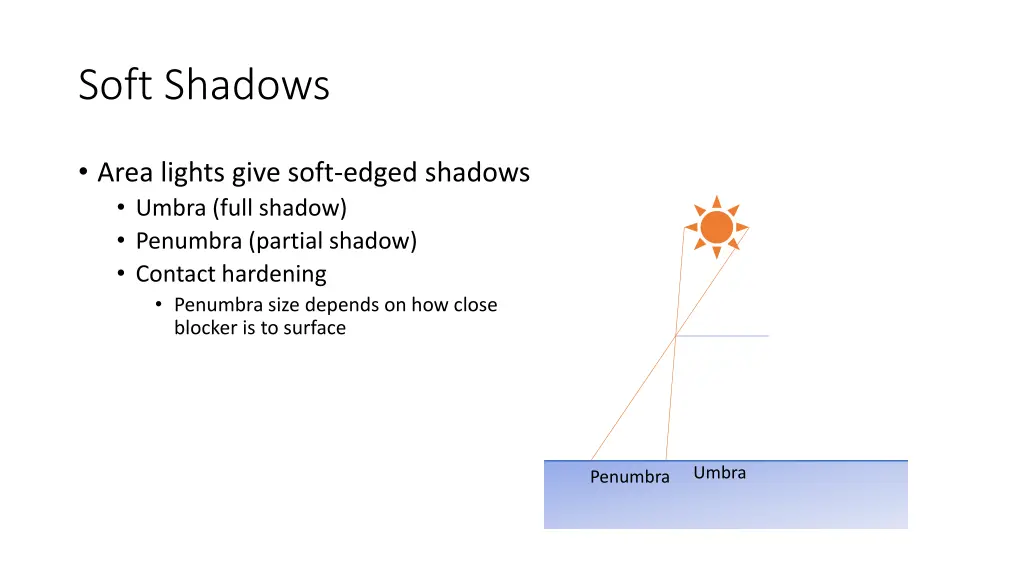 Soft Shadows

• Area lights give soft-edged shadows
  • Umbra (full shadow)
  • Penumbra (partial shadow)
  • Contact hardening
    • Penumbra size depends on how close blocker is to surface

Penumbra
Umbra